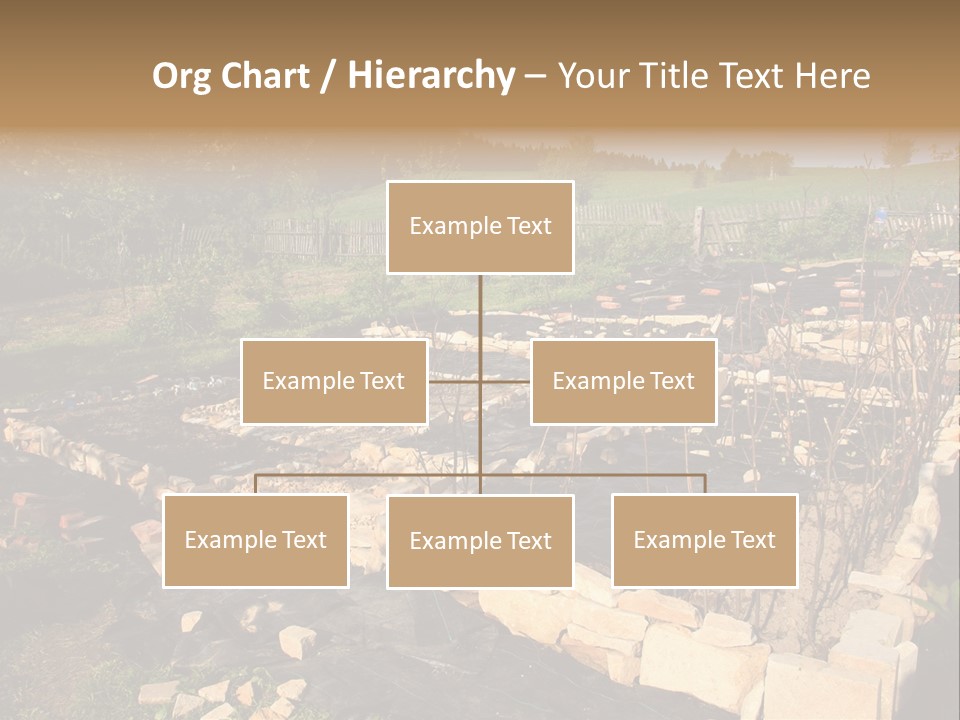 Org Chart / Hierarchy – Your Title Text Here

Example Text

Example Text

Example Text

Example Text

Example Text

Example Text